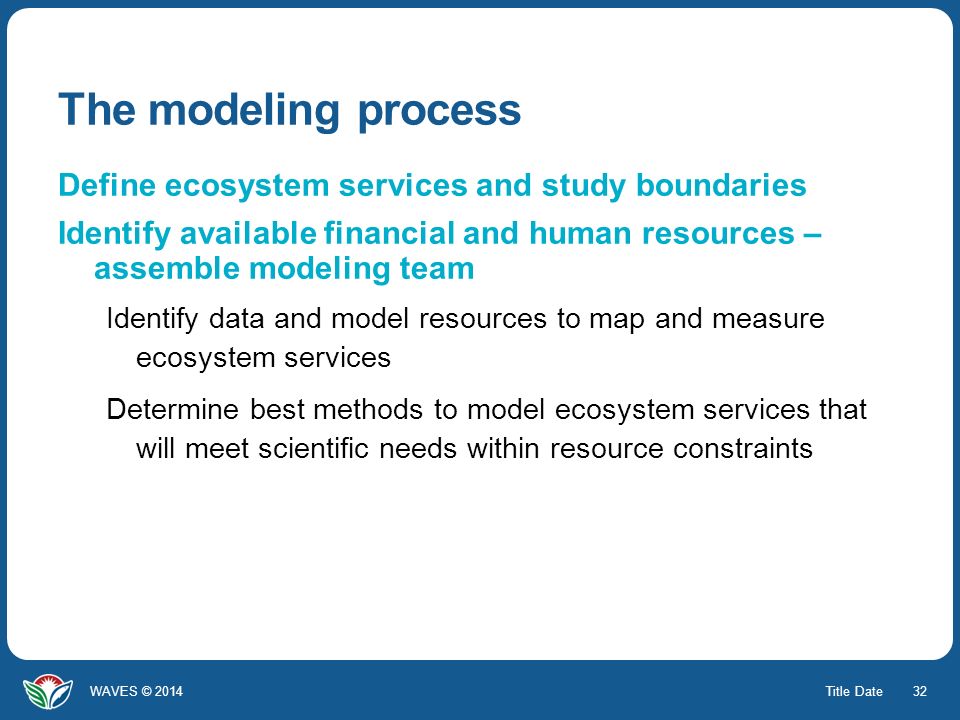 The modeling process

Define ecosystem services and study boundaries

Identify available financial and human resources – assemble modeling team

Identify data and model resources to map and measure ecosystem services

Determine best methods to model ecosystem services that will meet scientific needs within resource constraints

WAVES © 2014

Title Date 32